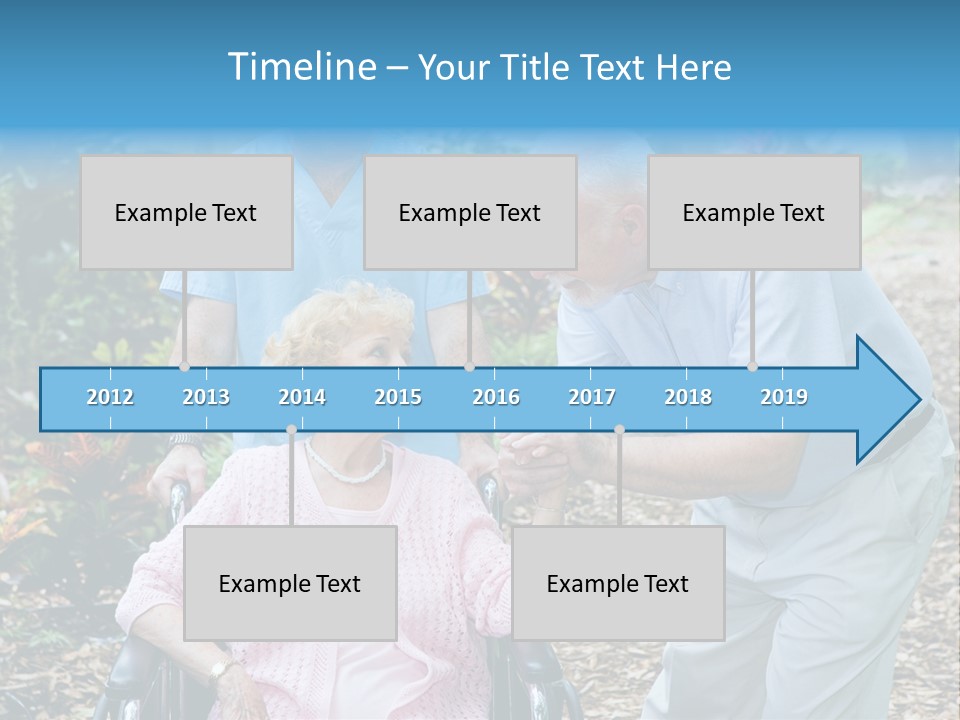 Timeline – Your Title Text Here

Example Text

Example Text

Example Text

2012 2013 2014 2015 2016 2017 2018 2019

Example Text

Example Text